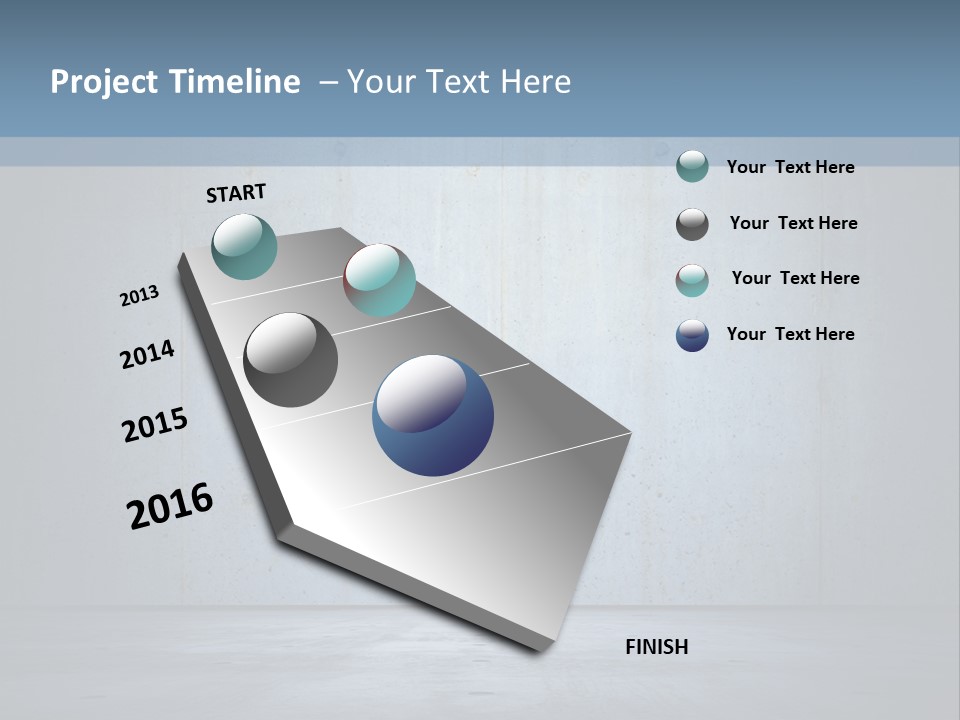 Project Timeline – Your Text Here

START

2013

2014

2015

2016

FINISH

Your Text Here

Your Text Here

Your Text Here

Your Text Here